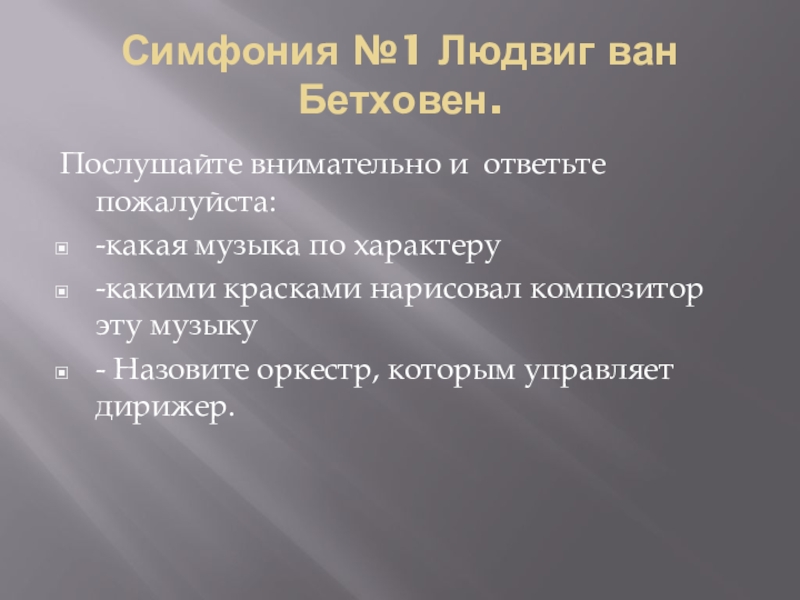 Симфония №1 Людвиг ван Бетховен.

Послушайте внимательно и ответьте пожалуйста:

-какая музыка по характеру

-какими красками нарисовал композитор эту музыку

- Назовите оркестр, которым управляет дирижер.